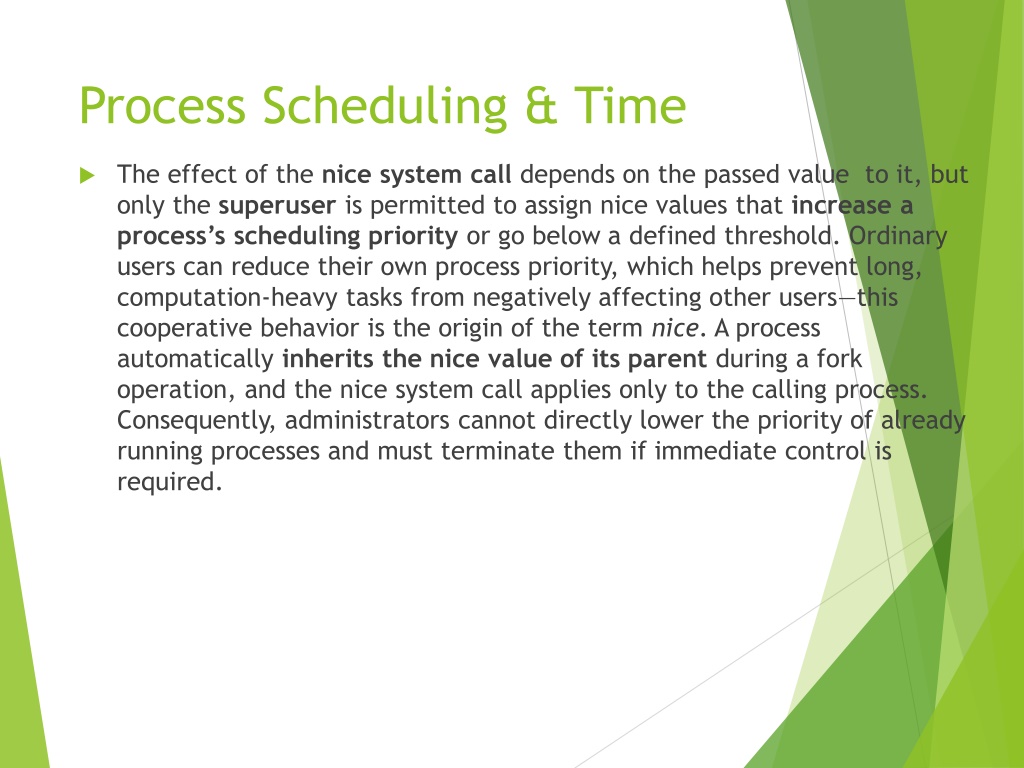 Process Scheduling & Time

The effect of the nice system call depends on the passed value to it, but only the superuser is permitted to assign nice values that increase a process's scheduling priority or go below a defined threshold. Ordinary users can reduce their own process priority, which helps prevent long, computation-heavy tasks from negatively affecting other users—this cooperative behavior is the origin of the term nice. A process automatically inherits the nice value of its parent during a fork operation, and the nice system call applies only to the calling process. Consequently, administrators cannot directly lower the priority of already running processes and must terminate them if immediate control is required.